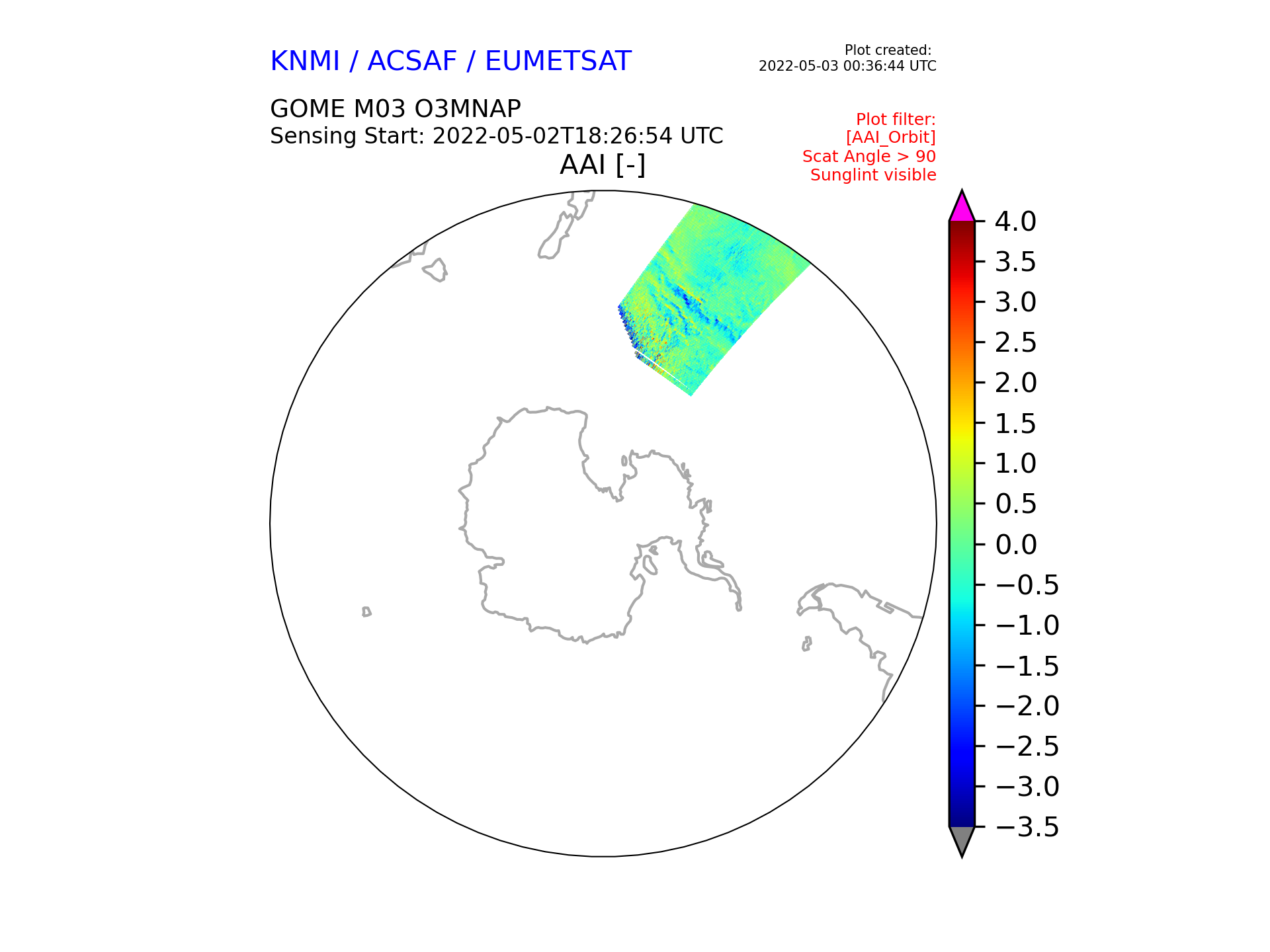 KNMI / ACSAF / EUMETSAT

Plot created:
2022-05-03 00:36:44 UTC

GOME M03 O3MNAP
Sensing Start: 2022-05-02T18:26:54 UTC

Plot filter:
[AAI_Orbit]
Scat Angle > 90
Sunglint visible

AAI [-]

4.0
3.5
3.0
2.5
2.0
1.5
1.0
0.5
0.0
−0.5
−1.0
−1.5
−2.0
−2.5
−3.0
−3.5